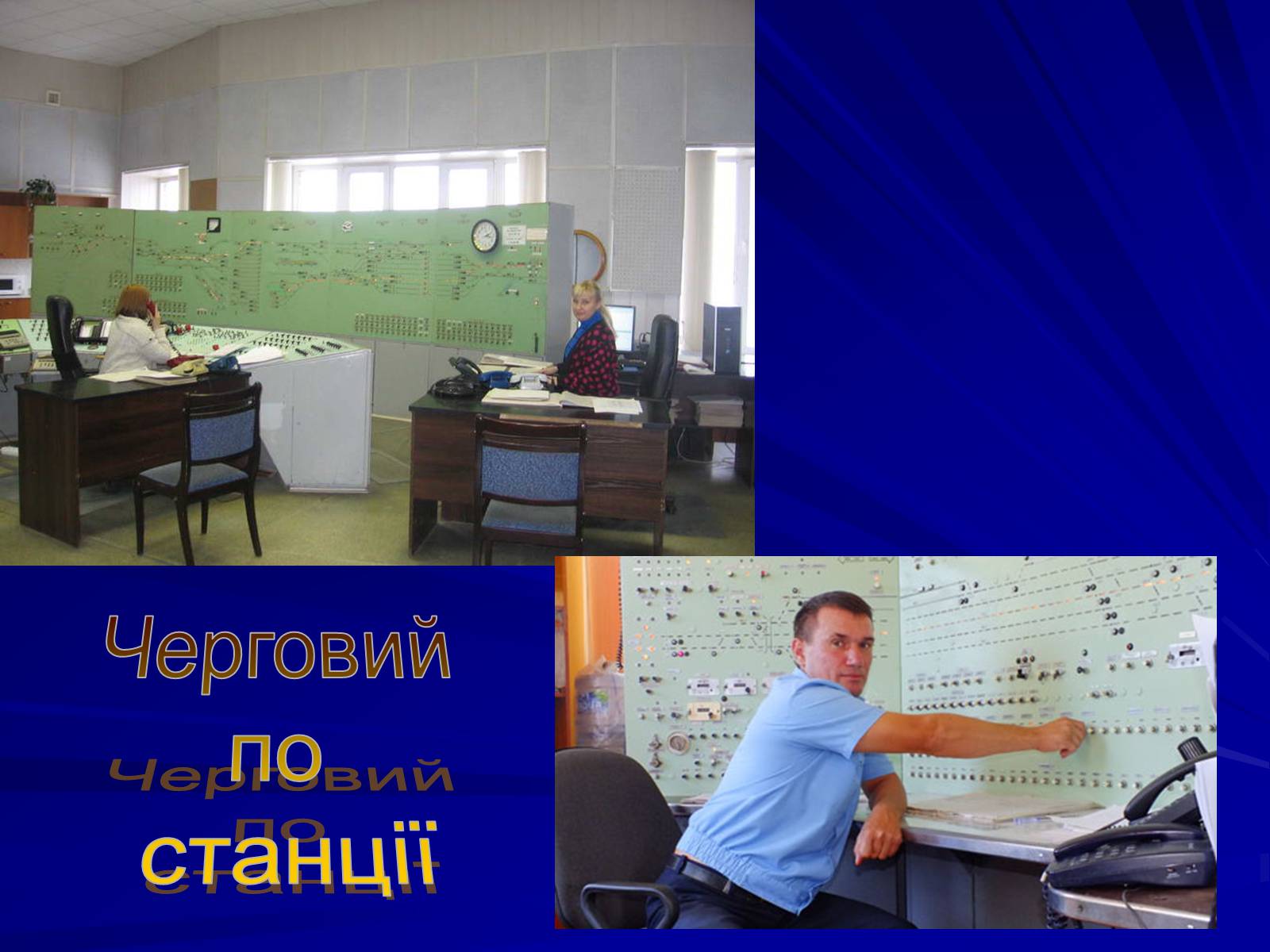 Черговий по станції